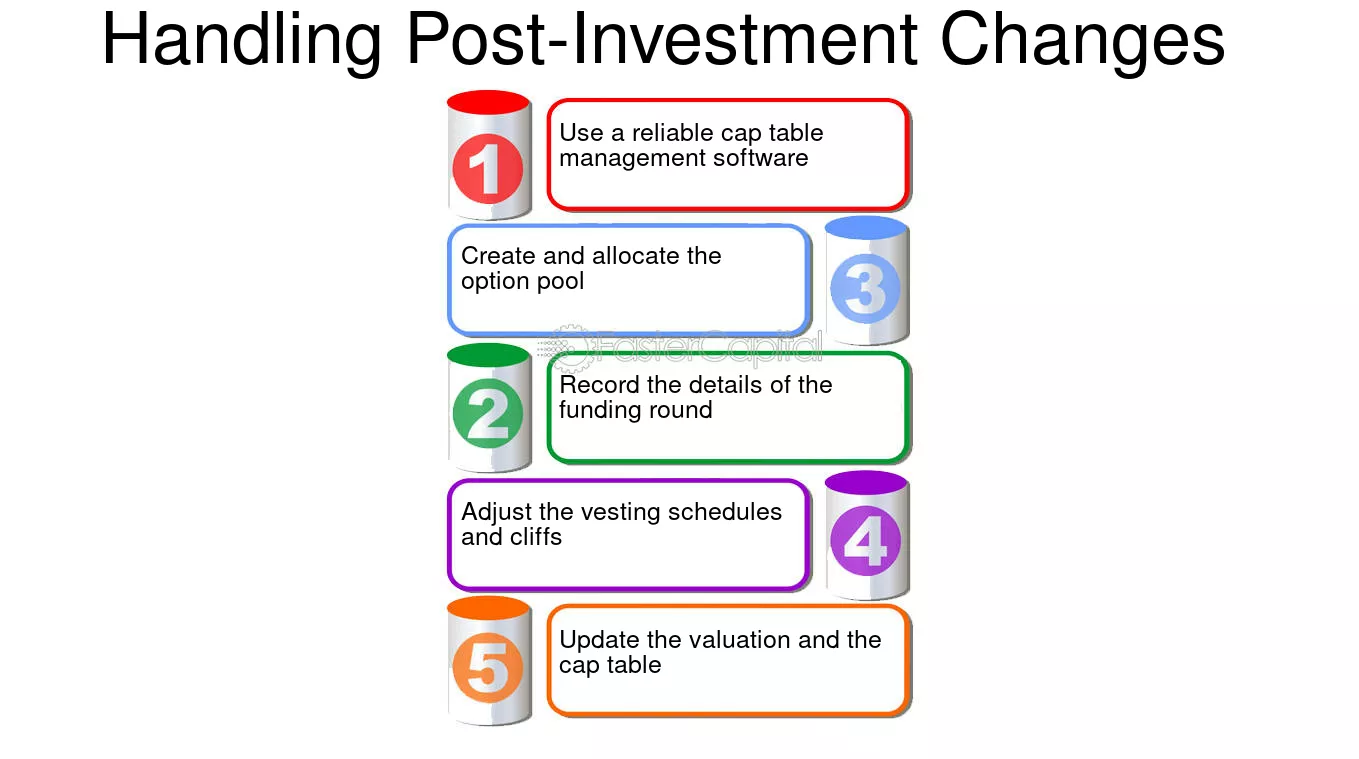 Handling Post-Investment Changes

1

Use a reliable cap table management software

Create and allocate the option pool

3

FasterCapital

2

Record the details of the funding round

Adjust the vesting schedules and cliffs

4

5

Update the valuation and the cap table